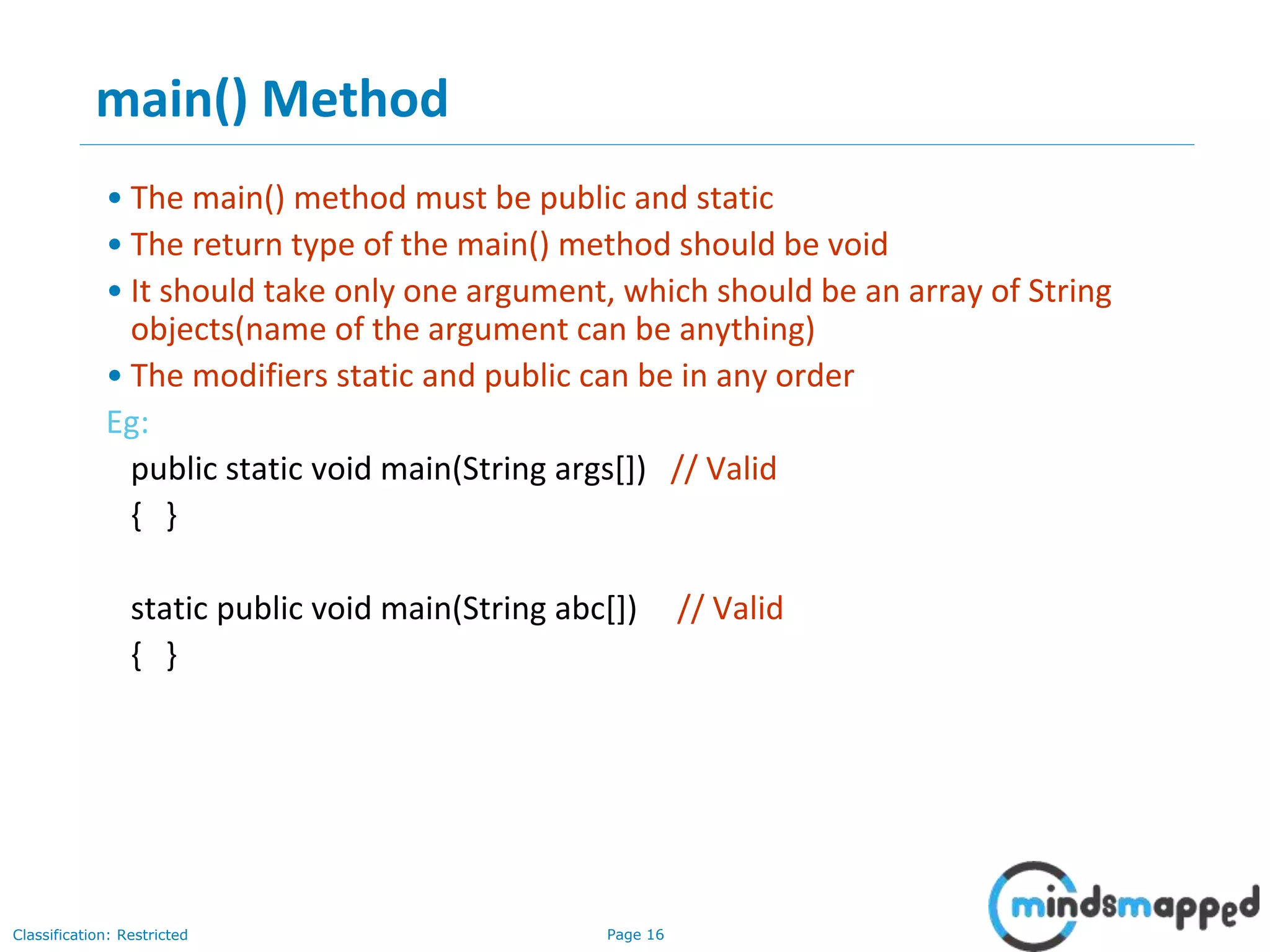 main() Method

• The main() method must be public and static
• The return type of the main() method should be void
• It should take only one argument, which should be an array of String objects(name of the argument can be anything)
• The modifiers static and public can be in any order

Eg:

public static void main(String args[]) // Valid
{ }

static public void main(String abc[]) // Valid
{ }

Classification: Restricted

Page 16

mindsmapped